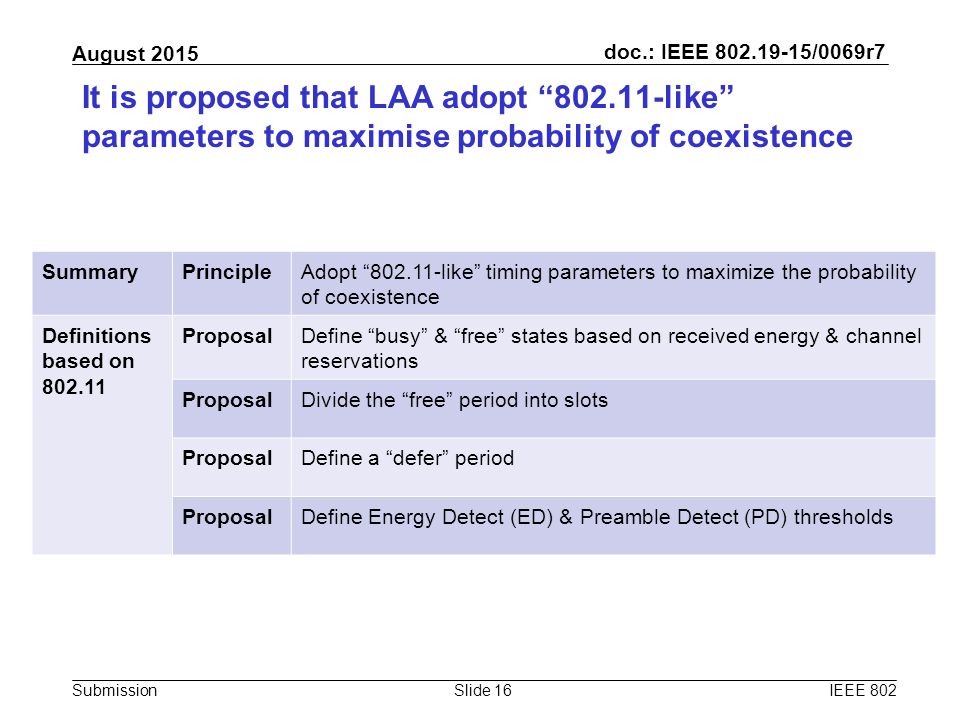 August 2015

doc.: IEEE 802.19-15/0069r7

It is proposed that LAA adopt “802.11-like” parameters to maximise probability of coexistence

| Summary | Principle | Adopt “802.11-like” timing parameters to maximize the probability of coexistence |
|---|---|---|
| Definitions based on 802.11 | Proposal | Define “busy” & “free” states based on received energy & channel reservations |
| | Proposal | Divide the “free” period into slots |
| | Proposal | Define a “defer” period |
| | Proposal | Define Energy Detect (ED) & Preamble Detect (PD) thresholds |

Submission

Slide 16

IEEE 802